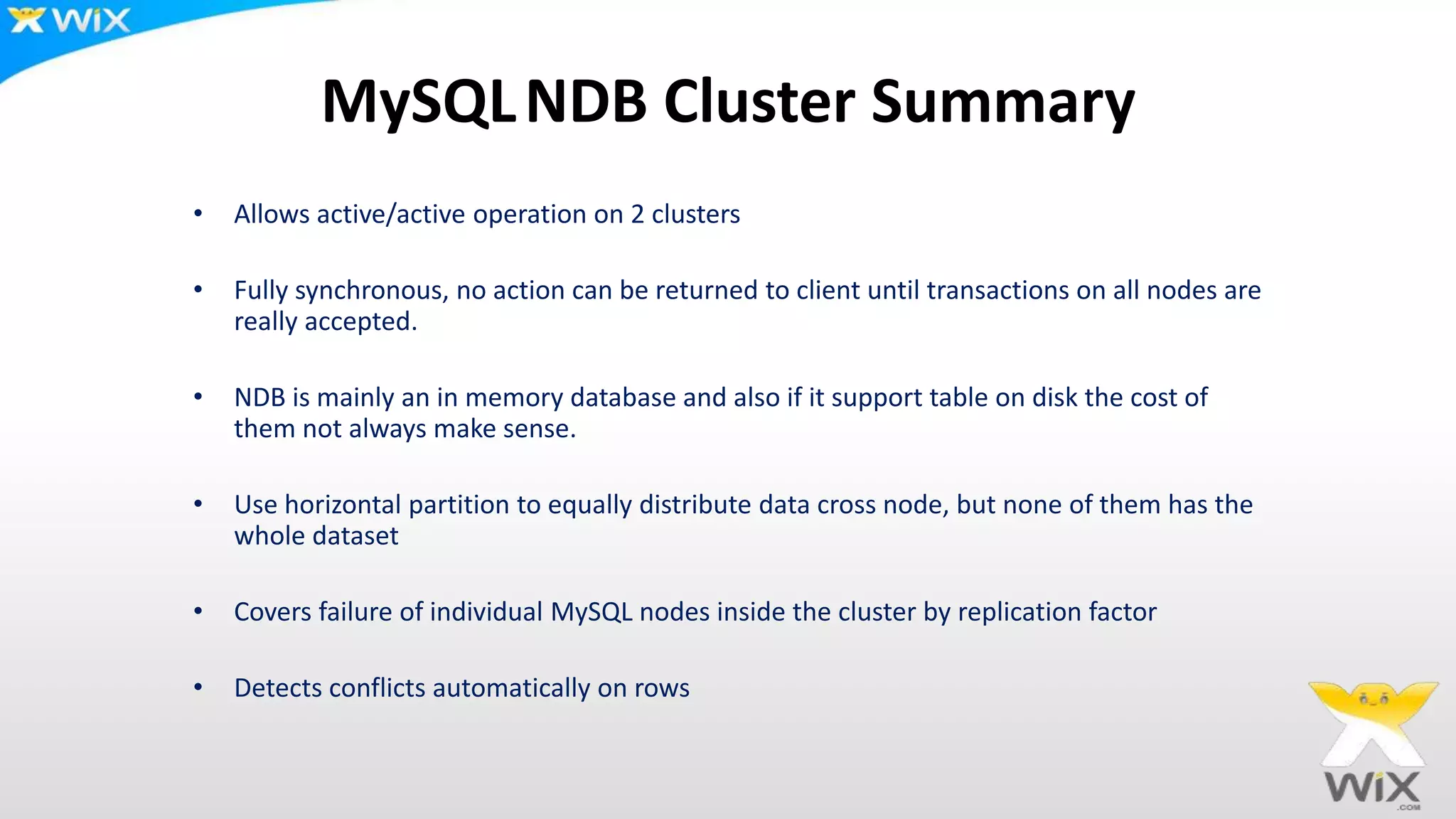 WiX

MySQL NDB Cluster Summary

• Allows active/active operation on 2 clusters

• Fully synchronous, no action can be returned to client until transactions on all nodes are really accepted.

• NDB is mainly an in memory database and also if it support table on disk the cost of them not always make sense.

• Use horizontal partition to equally distribute data cross node, but none of them has the whole dataset

• Covers failure of individual MySQL nodes inside the cluster by replication factor

• Detects conflicts automatically on rows

WiX .COM